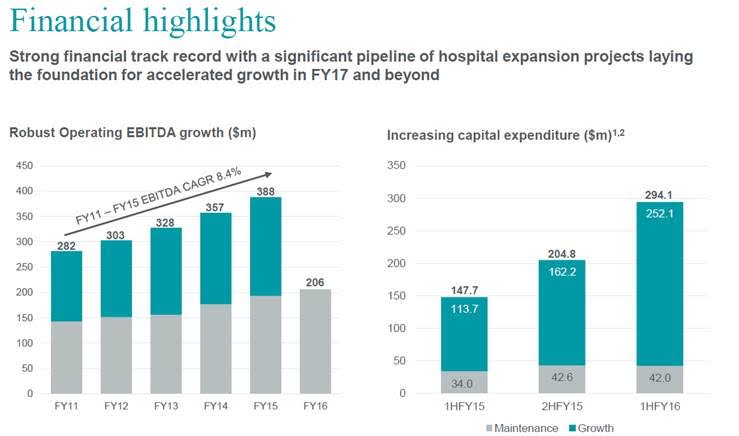 Financial highlights

Strong financial track record with a significant pipeline of hospital expansion projects laying the foundation for accelerated growth in FY17 and beyond

Robust Operating EBITDA growth ($m)

450
400
350
300
250
200
150
100
50
0

FY11 – FY15 EBITDA CAGR 8.4%

282
303
328
357
388
206

FY11 FY12 FY13 FY14 FY15 FY16

Increasing capital expenditure ($m)$^{1,2}$

350
300
250
200
150
100
50
0

147.7
113.7
34.0

204.8
162.2
42.6

294.1
252.1
42.0

1HFY15 2HFY15 1HFY16

Maintenance Growth